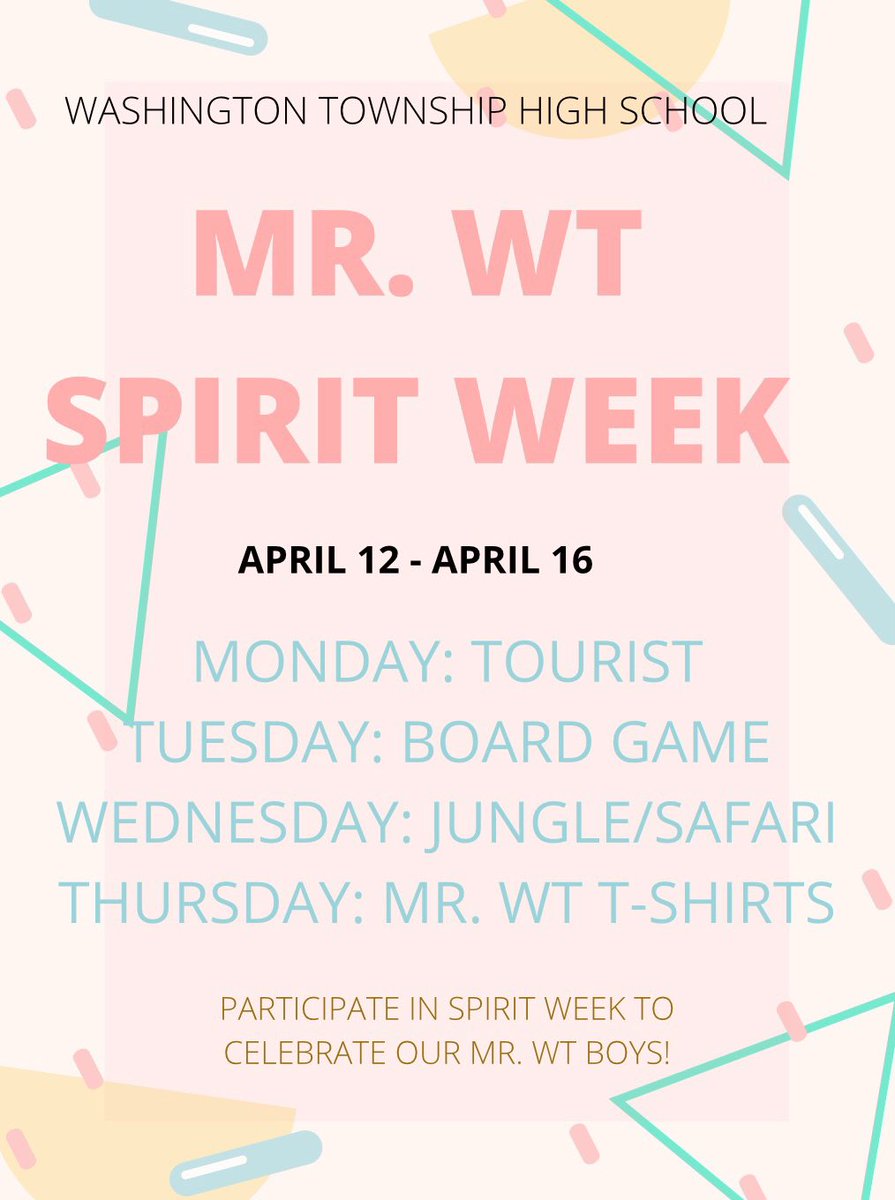 WASHINGTON TOWNSHIP HIGH SCHOOL

MR. WT SPIRIT WEEK

APRIL 12 - APRIL 16

MONDAY: TOURIST
TUESDAY: BOARD GAME
WEDNESDAY: JUNGLE/SAFARI
THURSDAY: MR. WT T-SHIRTS

PARTICIPATE IN SPIRIT WEEK TO CELEBRATE OUR MR. WT BOYS!